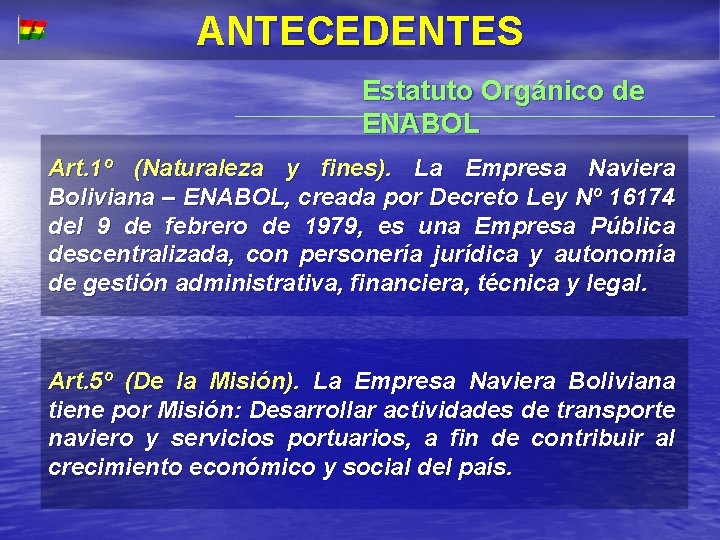 ANTECEDENTES

Estatuto Orgánico de ENABOL

Art.1º (Naturaleza y fines). La Empresa Naviera Boliviana – ENABOL, creada por Decreto Ley Nº 16174 del 9 de febrero de 1979, es una Empresa Pública descentralizada, con personería jurídica y autonomía de gestión administrativa, financiera, técnica y legal.

Art.5º (De la Misión). La Empresa Naviera Boliviana tiene por Misión: Desarrollar actividades de transporte naviero y servicios portuarios, a fin de contribuir al crecimiento económico y social del país.